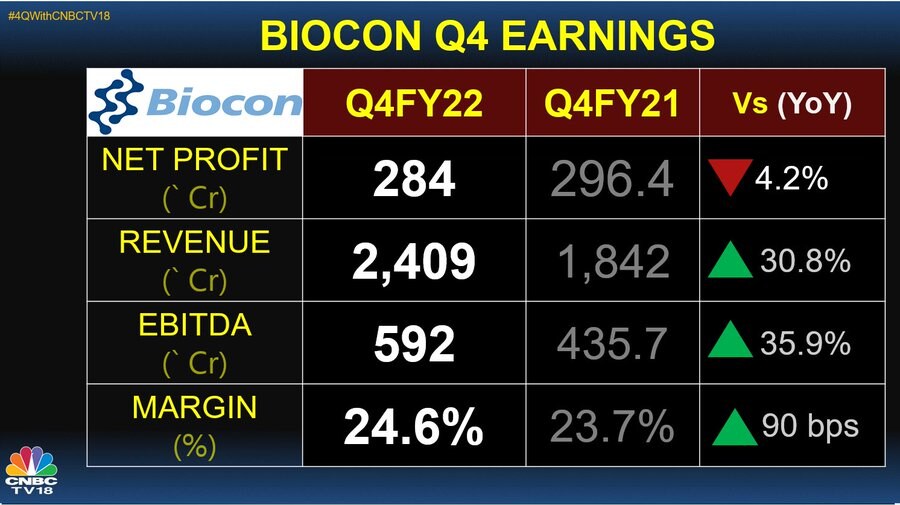 #4QWithCNBCTV18

BIOCON Q4 EARNINGS

| Biocon | Q4FY22 | Q4FY21 | Vs (YoY) |
|---|---|---|---|
| NET PROFIT (` Cr) | 284 | 296.4 | 4.2% |
| REVENUE (` Cr) | 2,409 | 1,842 | 30.8% |
| EBITDA (` Cr) | 592 | 435.7 | 35.9% |
| MARGIN (%) | 24.6% | 23.7% | 90 bps |

CNBC TV18